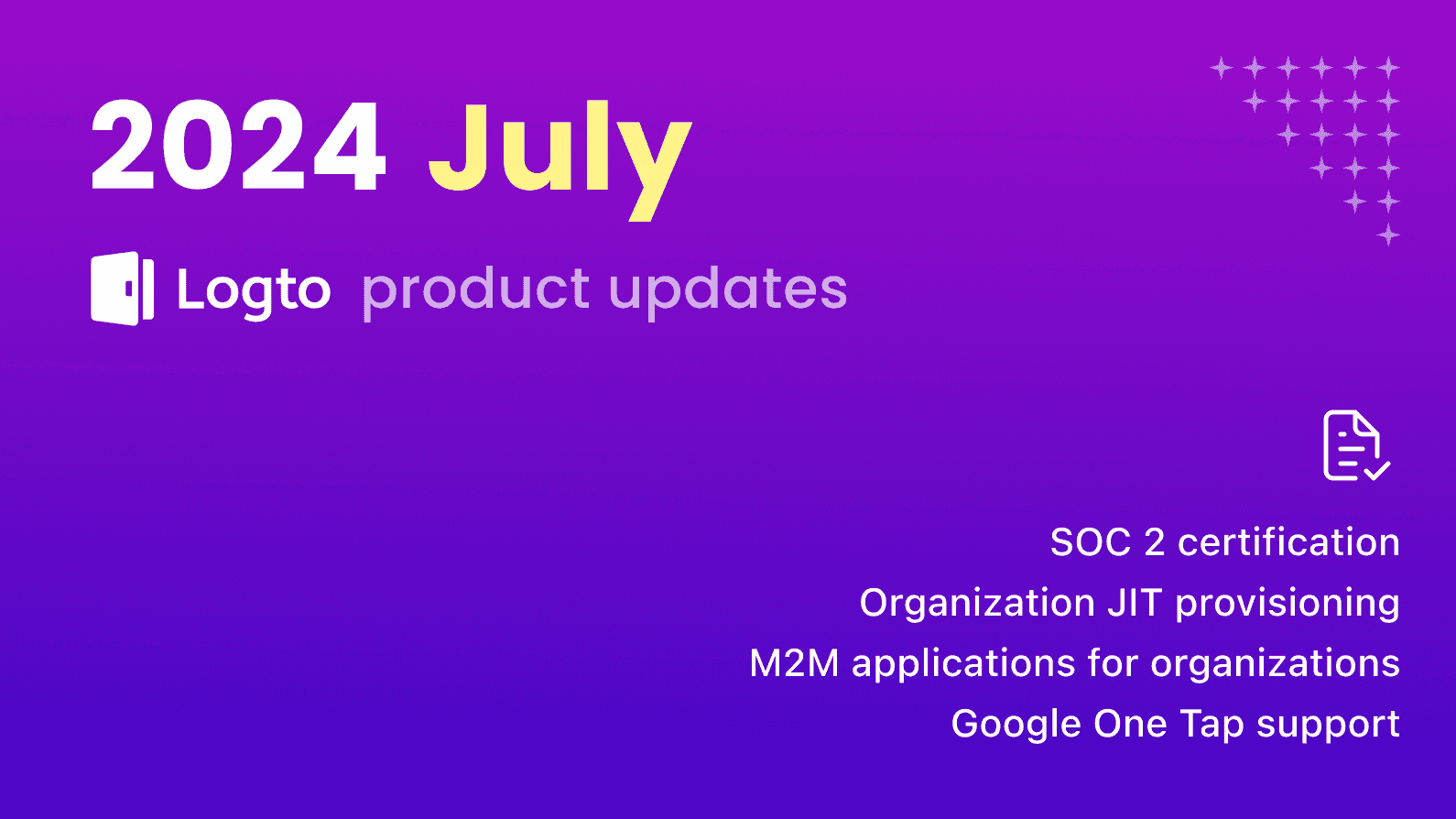 2024 July

Logto product updates

SOC 2 certification
Organization JIT provisioning
M2M applications for organizations
Google One Tap support